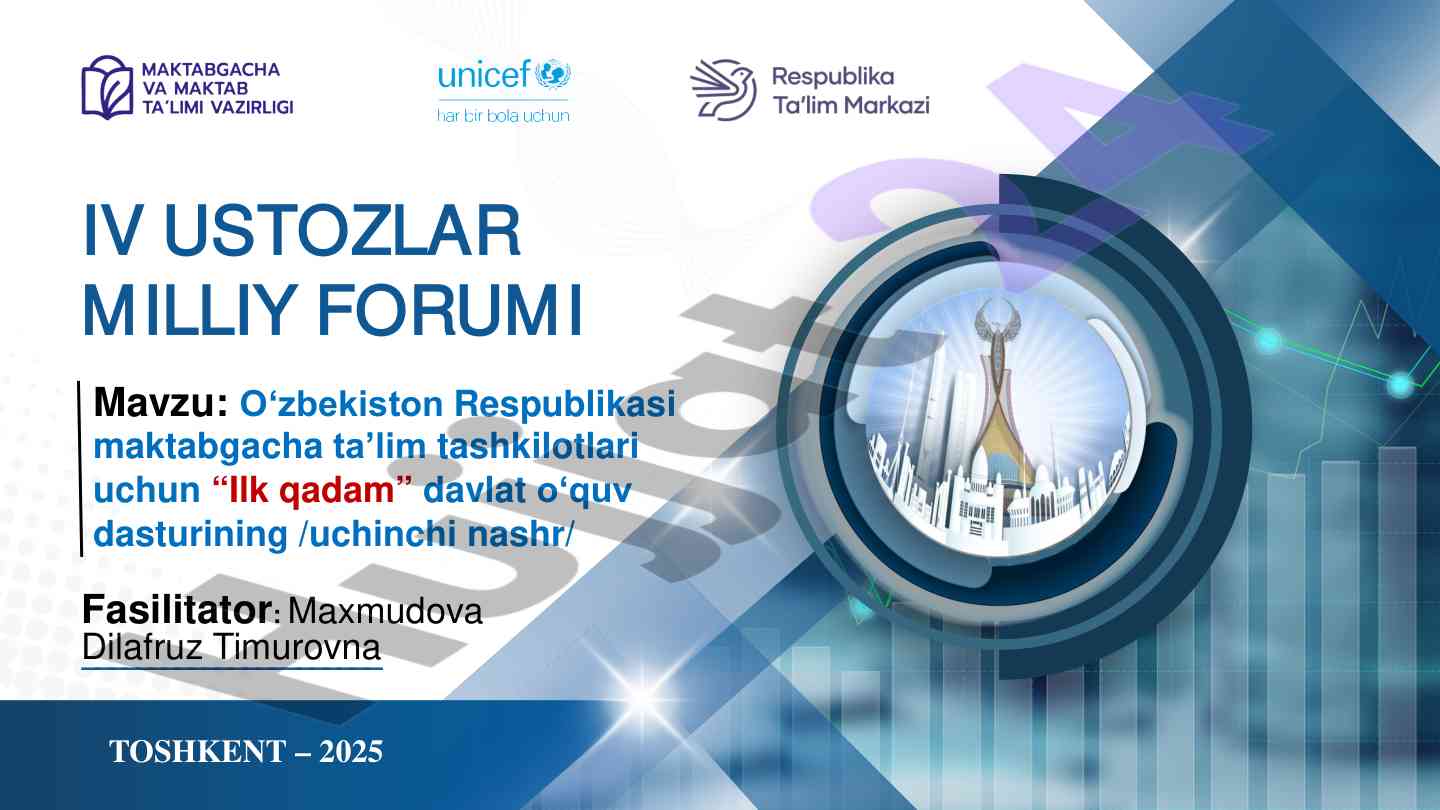 MAKTABGACHA VA MAKTAB TA'LIMI VAZIRLIGI

unicef
har bir bola uchun

Respublika Ta'lim Markazi

IV USTOZLAR MILLIY FORUMI

Mavzu: O‘zbekiston Respublikasi maktabgacha ta’lim tashkilotlari uchun “Ilk qadam” davlat o‘quv dasturining /uchinchi nashr/

Fasilitator: Maxmudova Dilafruz Timurovna

TOSHKENT – 2025